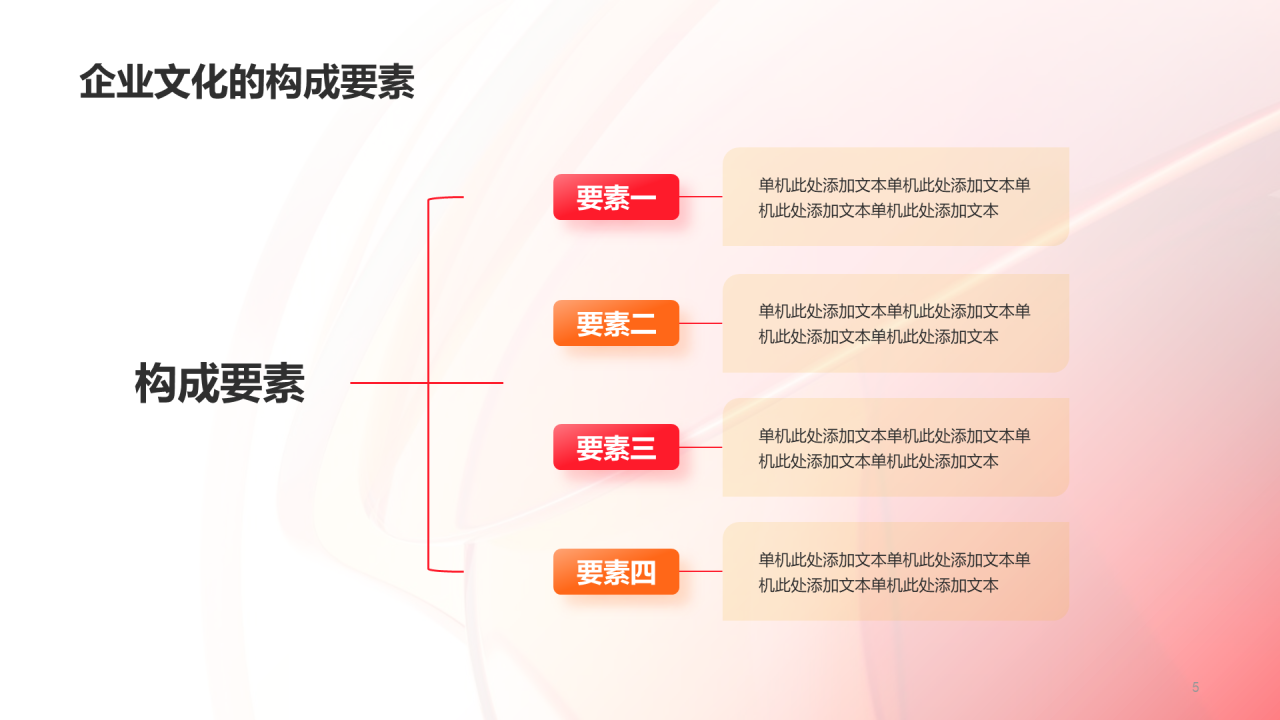 企业文化的构成要素

构成要素

要素一

单机此处添加文本单机此处添加文本单机此处添加文本单机此处添加文本

要素二

单机此处添加文本单机此处添加文本单机此处添加文本单机此处添加文本

要素三

单机此处添加文本单机此处添加文本单机此处添加文本单机此处添加文本

要素四

单机此处添加文本单机此处添加文本单机此处添加文本单机此处添加文本

5